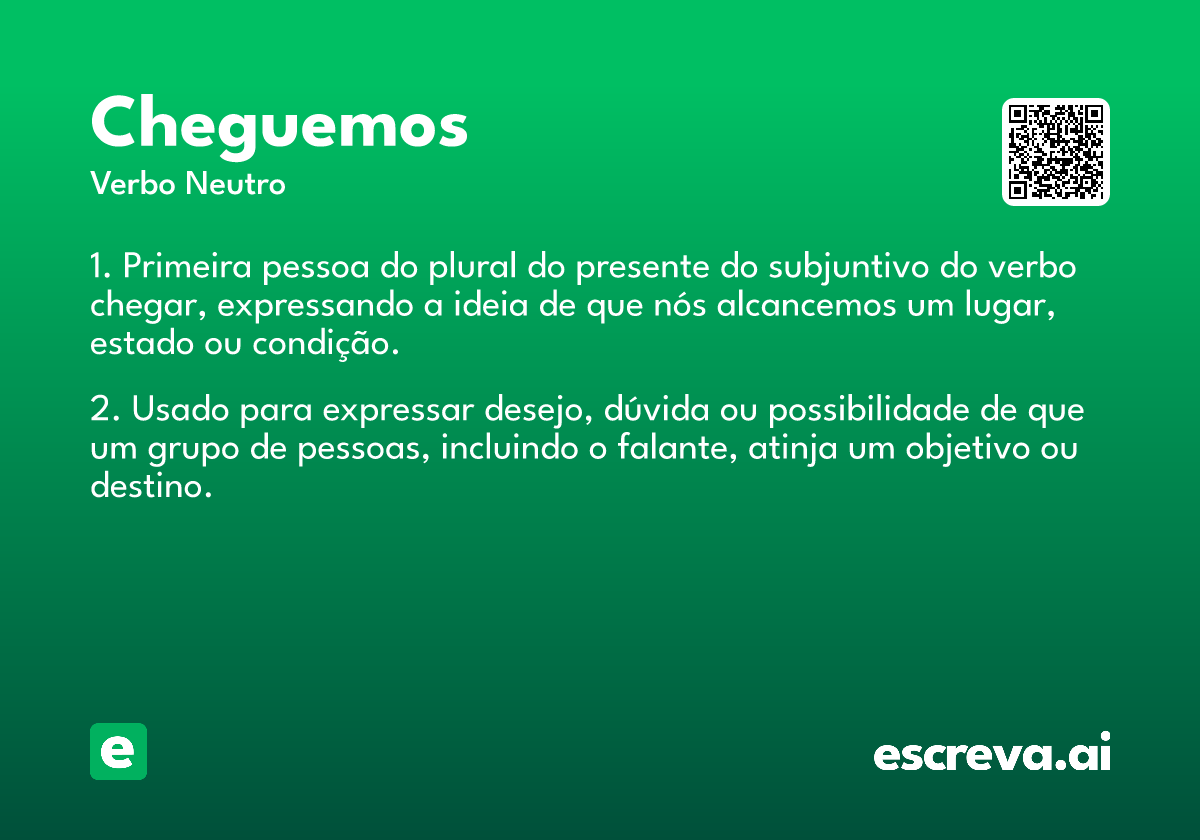 Cheguemos
Verbo Neutro

1. Primeira pessoa do plural do presente do subjuntivo do verbo chegar, expressando a ideia de que nós alcancemos um lugar, estado ou condição.

2. Usado para expressar desejo, dúvida ou possibilidade de que um grupo de pessoas, incluindo o falante, atinja um objetivo ou destino.

e

escreva.ai